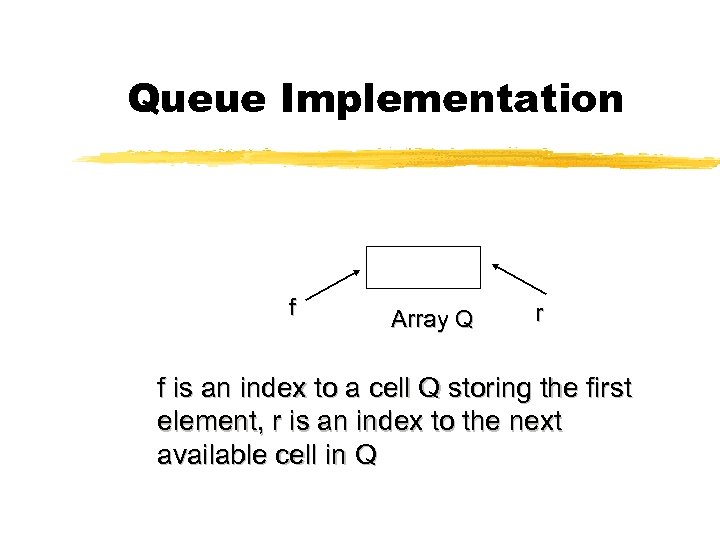 Queue Implementation

f

Array Q

r

f is an index to a cell Q storing the first element, r is an index to the next available cell in Q